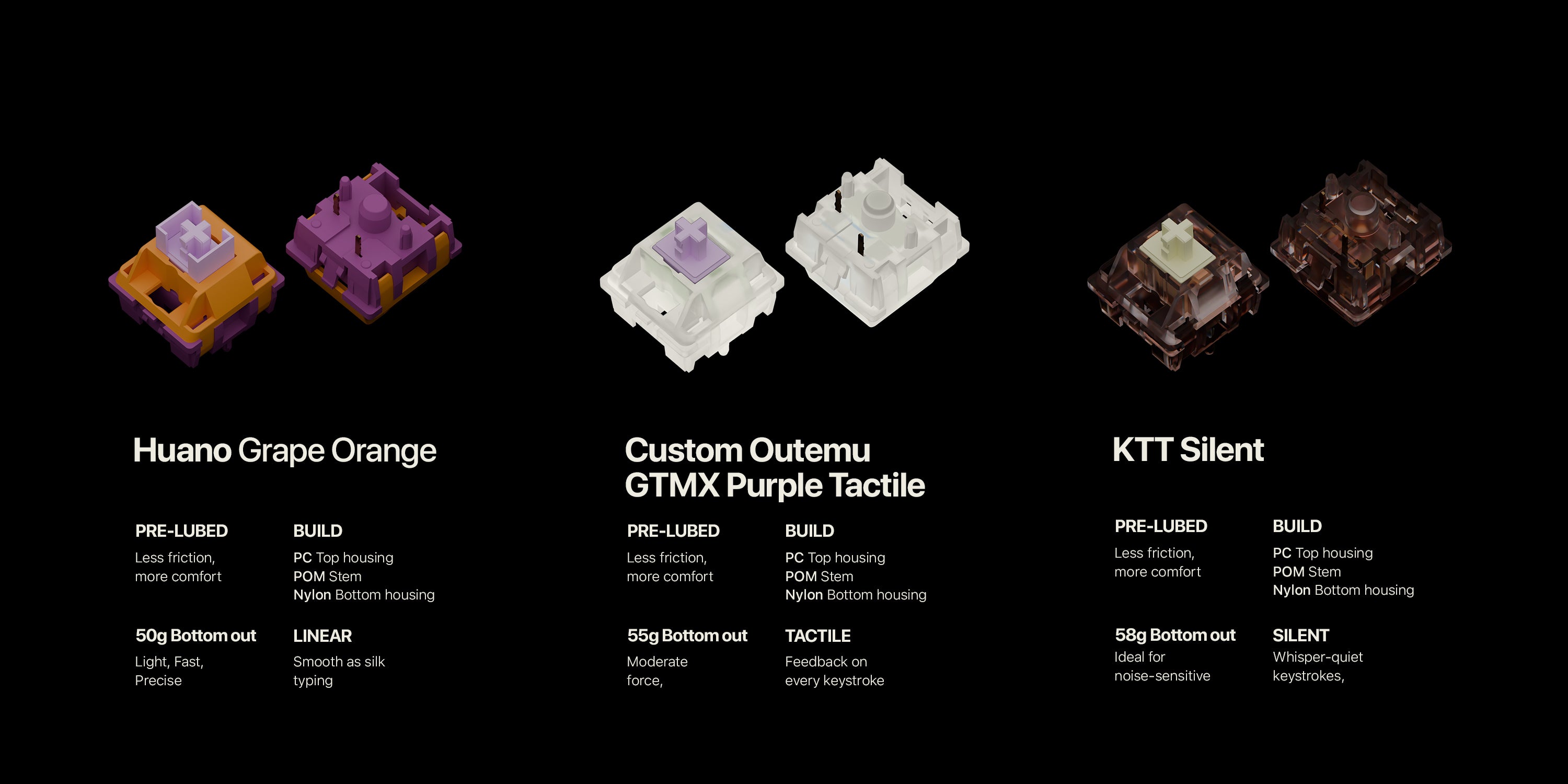 Huano Grape Orange

PRE-LUBED
Less friction, more comfort

BUILD
PC Top housing
POM Stem
Nylon Bottom housing

50g Bottom out
Light, Fast, Precise

LINEAR
Smooth as silk typing

Custom Outemu GTMX Purple Tactile

PRE-LUBED
Less friction, more comfort

BUILD
PC Top housing
POM Stem
Nylon Bottom housing

55g Bottom out
Moderate force,

TACTILE
Feedback on every keystroke

KTT Silent

PRE-LUBED
Less friction, more comfort

BUILD
PC Top housing
POM Stem
Nylon Bottom housing

58g Bottom out
Ideal for noise-sensitive

SILENT
Whisper-quiet keystrokes,